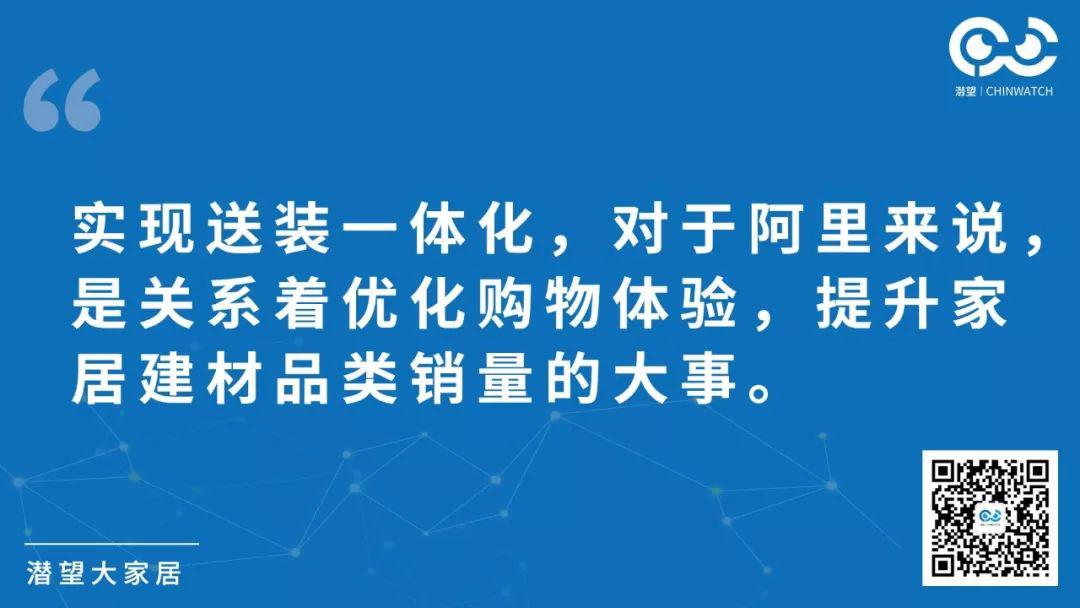 潜望 | CHINWATCH

“

实现送装一体化，对于阿里来说，是关系着优化购物体验，提升家居建材品类销量的大事。

潜望大家居